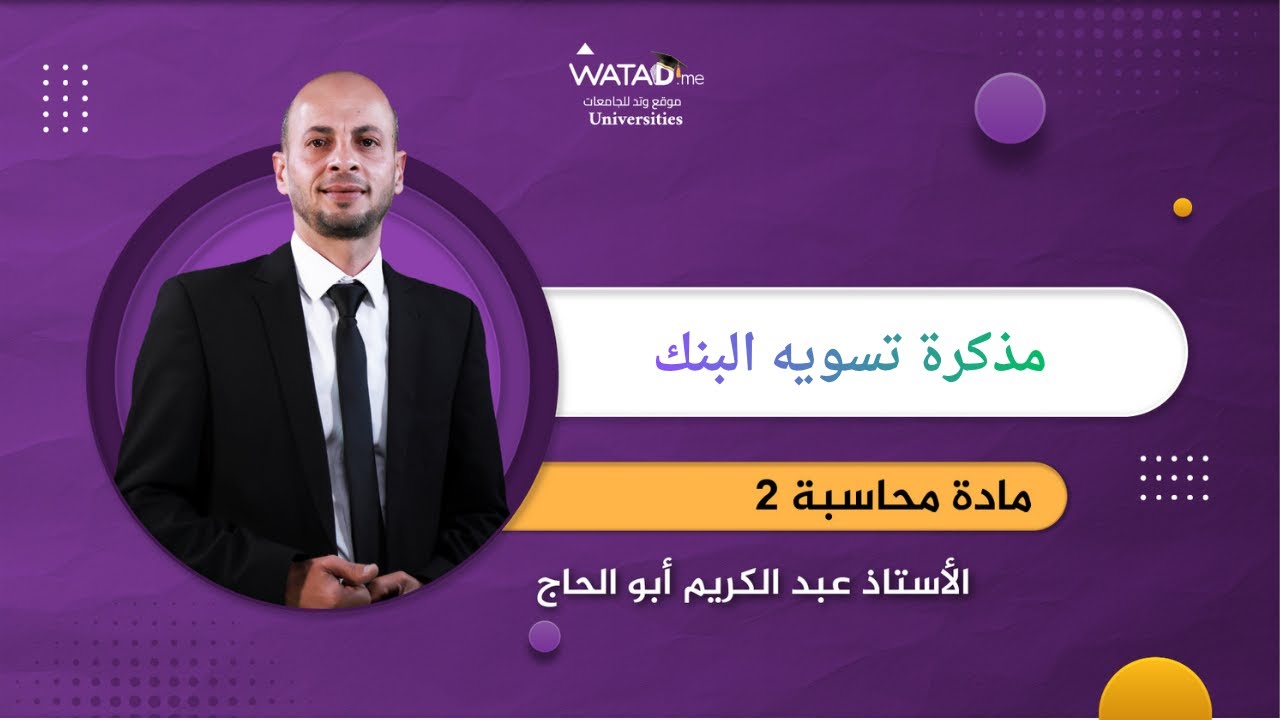 WATAD.me
موقع وتد للجامعات
Universities

مذكرة تسويه البنك

مادة محاسبة 2

الأستاذ عبد الكريم أبو الحاج